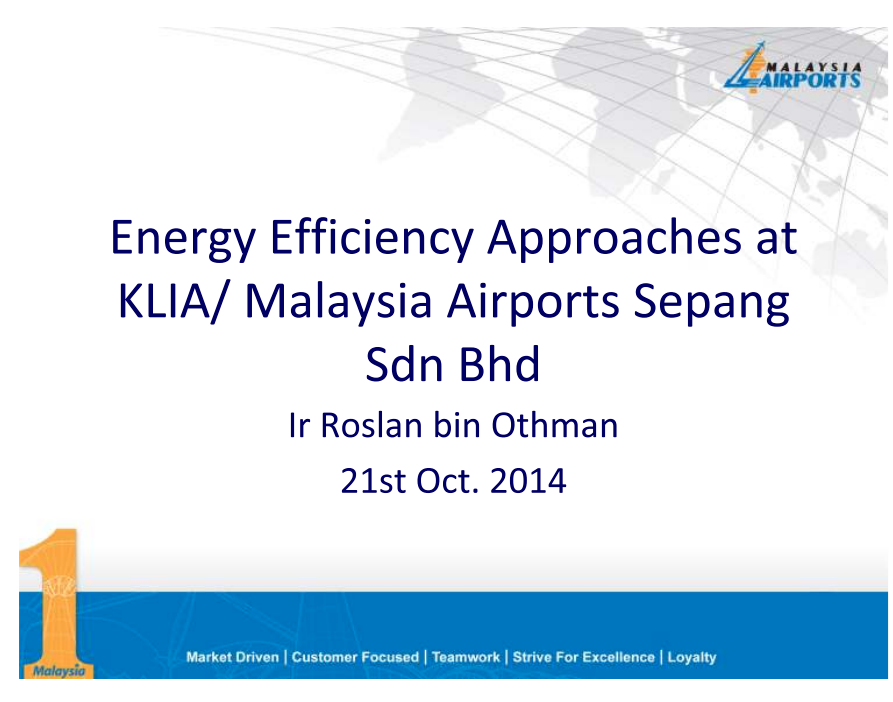 MALAYSIA AIRPORTS

Energy Efficiency Approaches at KLIA/ Malaysia Airports Sepang Sdn Bhd

Ir Roslan bin Othman

21st Oct. 2014

1 Malaysia

Market Driven | Customer Focused | Teamwork | Strive For Excellence | Loyalty